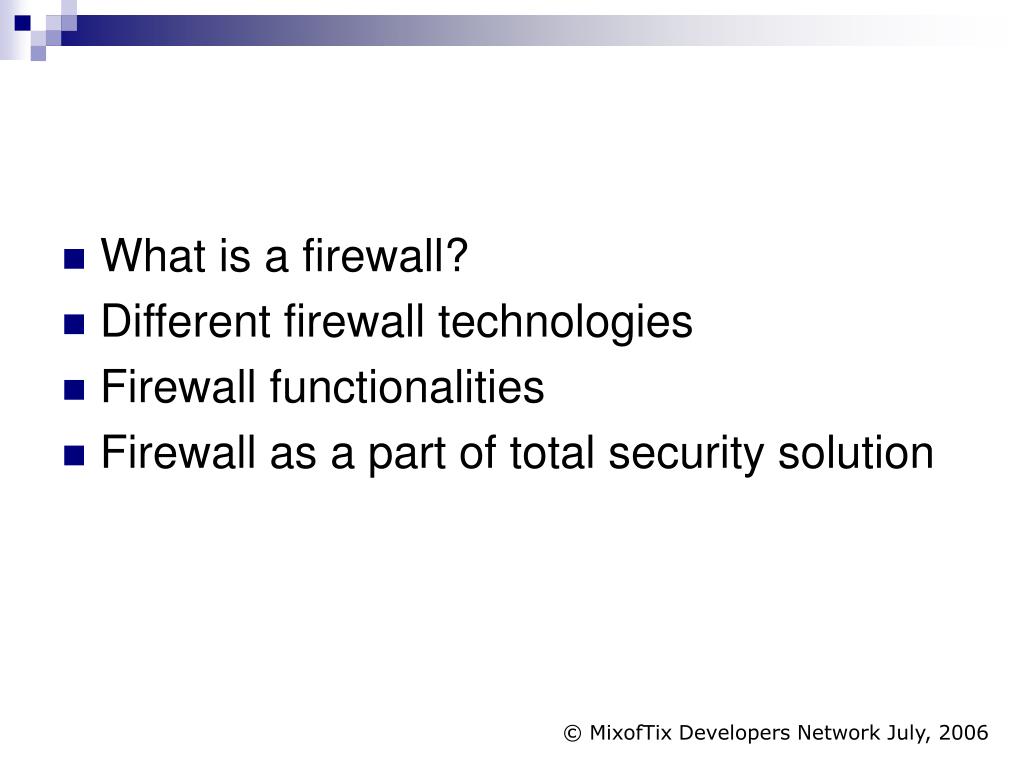 What is a firewall?
Different firewall technologies
Firewall functionalities
Firewall as a part of total security solution

© MixofTix Developers Network July, 2006